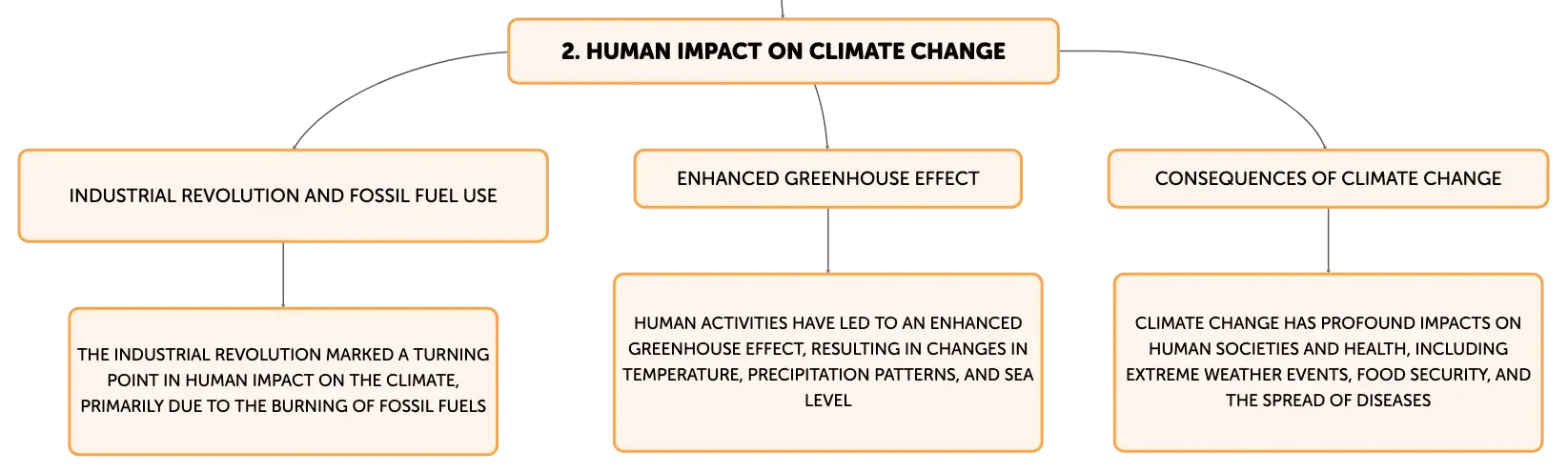 2. HUMAN IMPACT ON CLIMATE CHANGE

INDUSTRIAL REVOLUTION AND FOSSIL FUEL USE

THE INDUSTRIAL REVOLUTION MARKED A TURNING POINT IN HUMAN IMPACT ON THE CLIMATE, PRIMARILY DUE TO THE BURNING OF FOSSIL FUELS

ENHANCED GREENHOUSE EFFECT

HUMAN ACTIVITIES HAVE LED TO AN ENHANCED GREENHOUSE EFFECT, RESULTING IN CHANGES IN TEMPERATURE, PRECIPITATION PATTERNS, AND SEA LEVEL

CONSEQUENCES OF CLIMATE CHANGE

CLIMATE CHANGE HAS PROFOUND IMPACTS ON HUMAN SOCIETIES AND HEALTH, INCLUDING EXTREME WEATHER EVENTS, FOOD SECURITY, AND THE SPREAD OF DISEASES